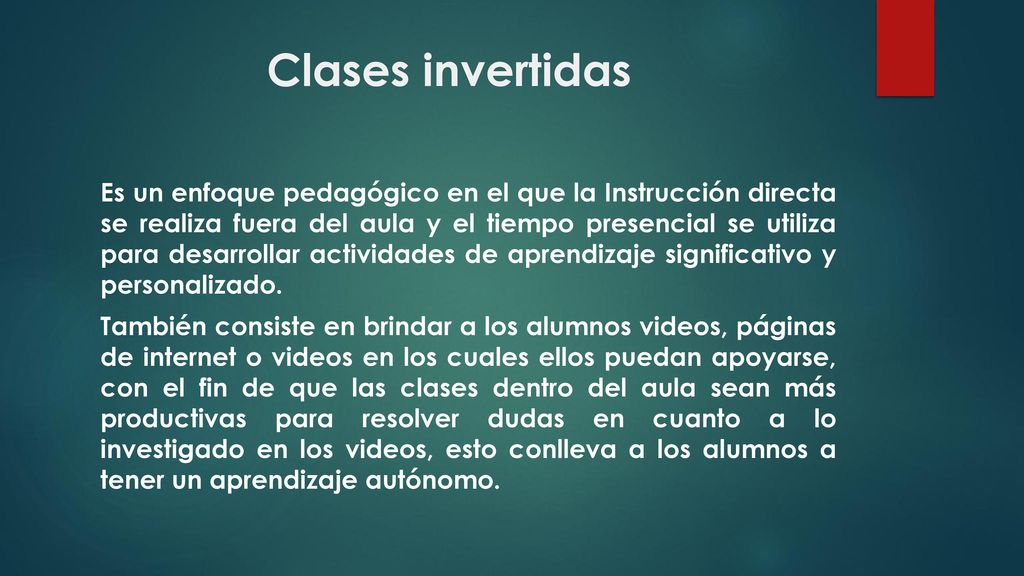 Clases invertidas

Es un enfoque pedagógico en el que la Instrucción directa se realiza fuera del aula y el tiempo presencial se utiliza para desarrollar actividades de aprendizaje significativo y personalizado.

También consiste en brindar a los alumnos videos, páginas de internet o videos en los cuales ellos puedan apoyarse, con el fin de que las clases dentro del aula sean más productivas para resolver dudas en cuanto a lo investigado en los videos, esto conlleva a los alumnos a tener un aprendizaje autónomo.